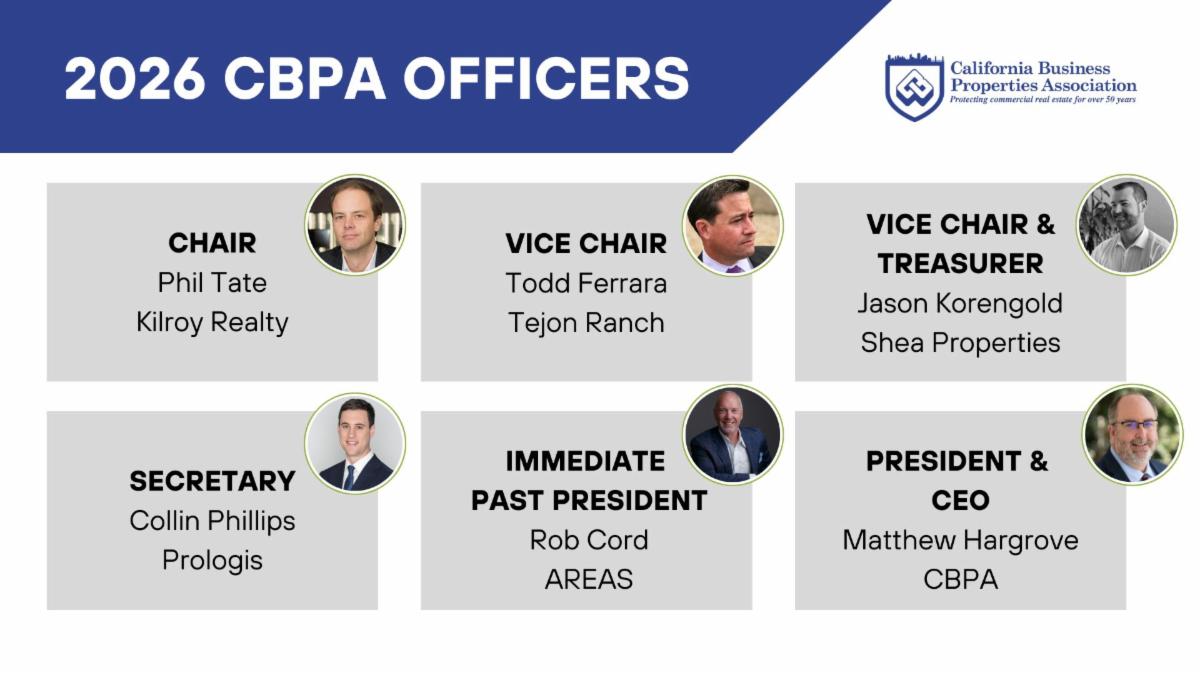 2026 CBPA OFFICERS

California Business Properties Association
Protecting commercial real estate for over 50 years

CHAIR
Phil Tate
Kilroy Realty

VICE CHAIR
Todd Ferrara
Tejon Ranch

VICE CHAIR & TREASURER
Jason Korengold
Shea Properties

SECRETARY
Collin Phillips
Prologis

IMMEDIATE PAST PRESIDENT
Rob Cord
AREAS

PRESIDENT & CEO
Matthew Hargrove
CBPA